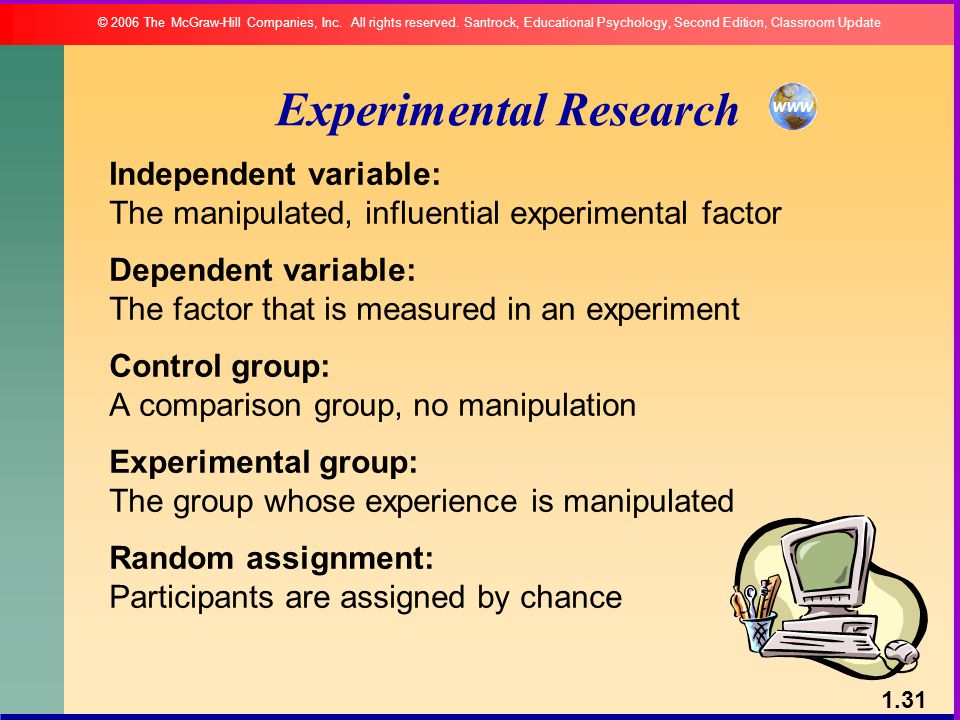 © 2006 The McGraw-Hill Companies, Inc. All rights reserved. Santrock, Educational Psychology, Second Edition, Classroom Update

Experimental Research

WWW

Independent variable:
The manipulated, influential experimental factor

Dependent variable:
The factor that is measured in an experiment

Control group:
A comparison group, no manipulation

Experimental group:
The group whose experience is manipulated

Random assignment:
Participants are assigned by chance

1.31